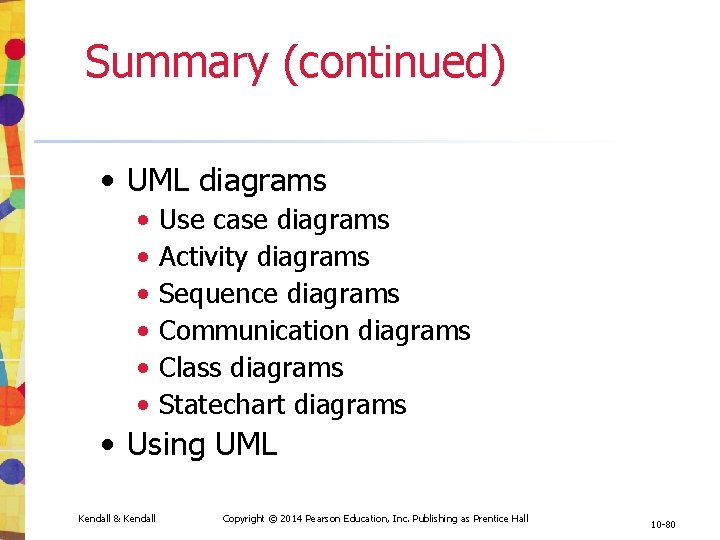 Summary (continued)

• UML diagrams
  • Use case diagrams
  • Activity diagrams
  • Sequence diagrams
  • Communication diagrams
  • Class diagrams
  • Statechart diagrams
• Using UML

Kendall & Kendall

Copyright © 2014 Pearson Education, Inc. Publishing as Prentice Hall

10-80